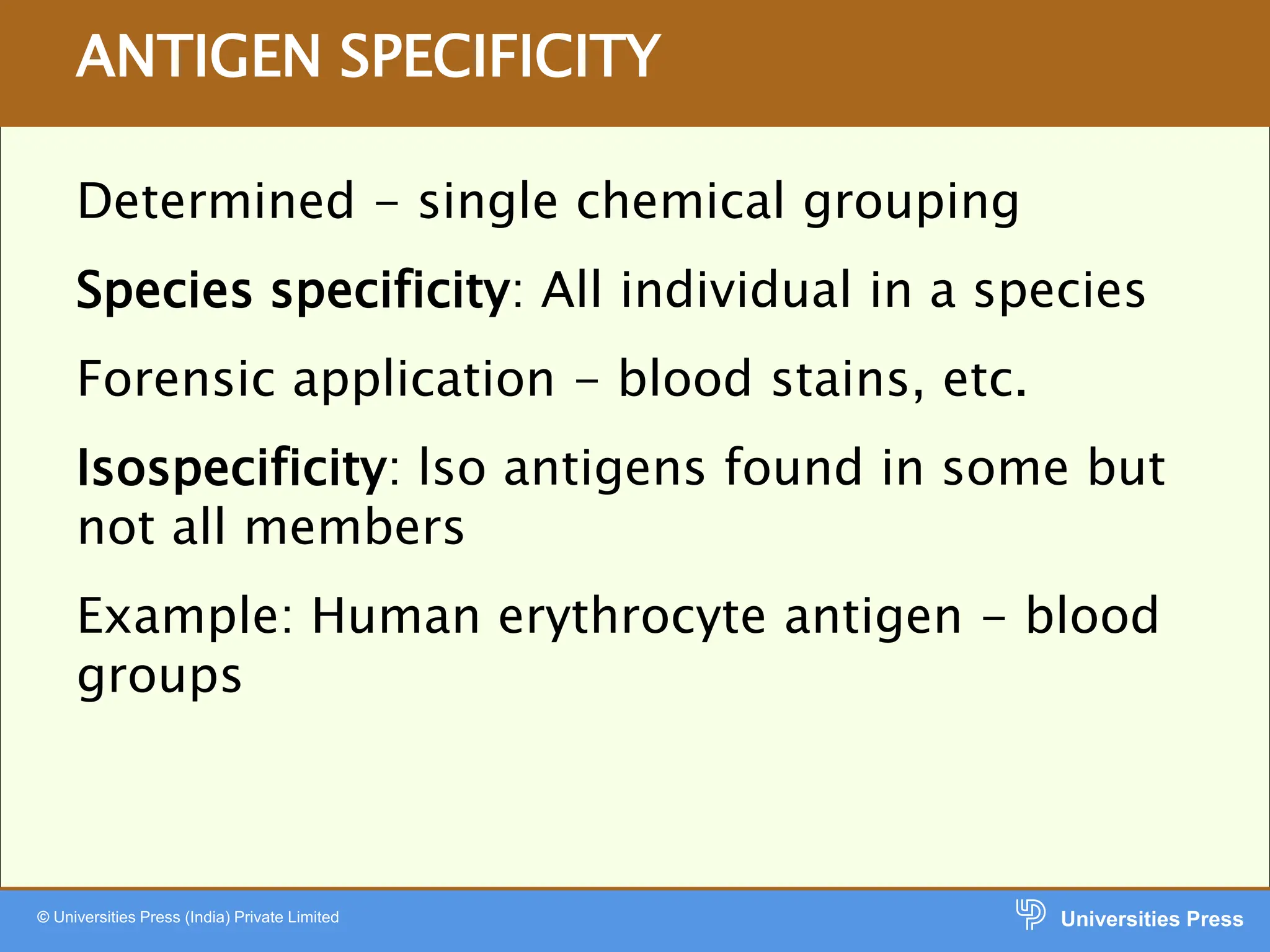 ANTIGEN SPECIFICITY

Determined – single chemical grouping

Species specificity: All individual in a species

Forensic application – blood stains, etc.

Isospecificity: Iso antigens found in some but not all members

Example: Human erythrocyte antigen – blood groups

© Universities Press (India) Private Limited

Universities Press